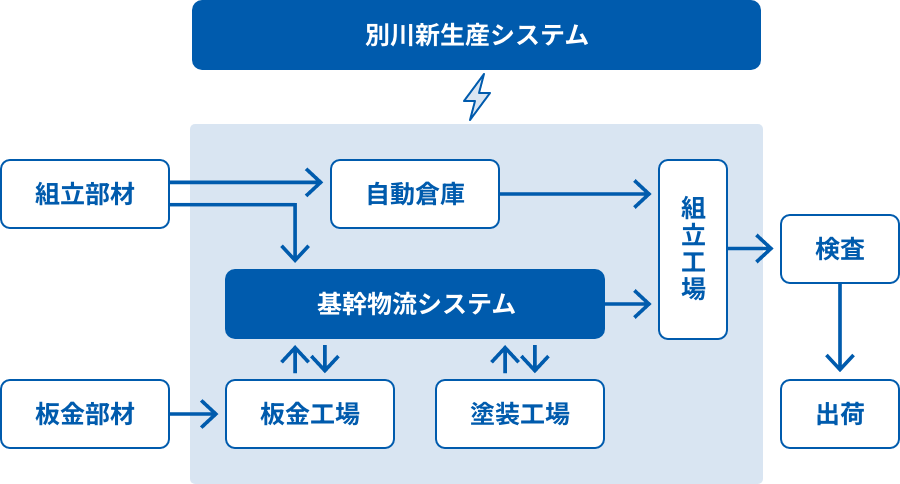 別川新生産システム

組立部材

自動倉庫

組立工場

検査

基幹物流システム

板金部材

板金工場

塗装工場

出荷